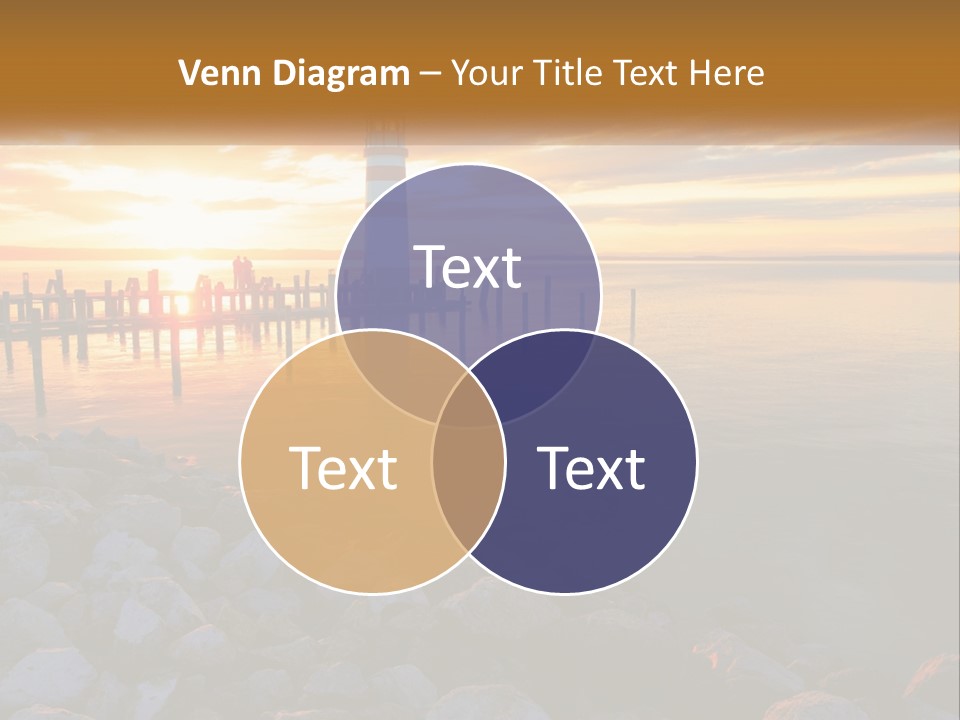 Venn Diagram – Your Title Text Here

Text

Text

Text